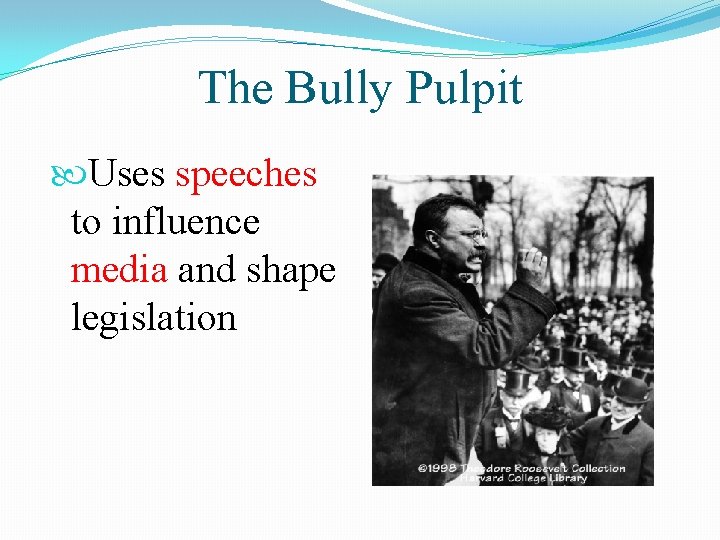 The Bully Pulpit

Uses speeches to influence media and shape legislation

©1998 Theodore Roosevelt Collection
Harvard College Library